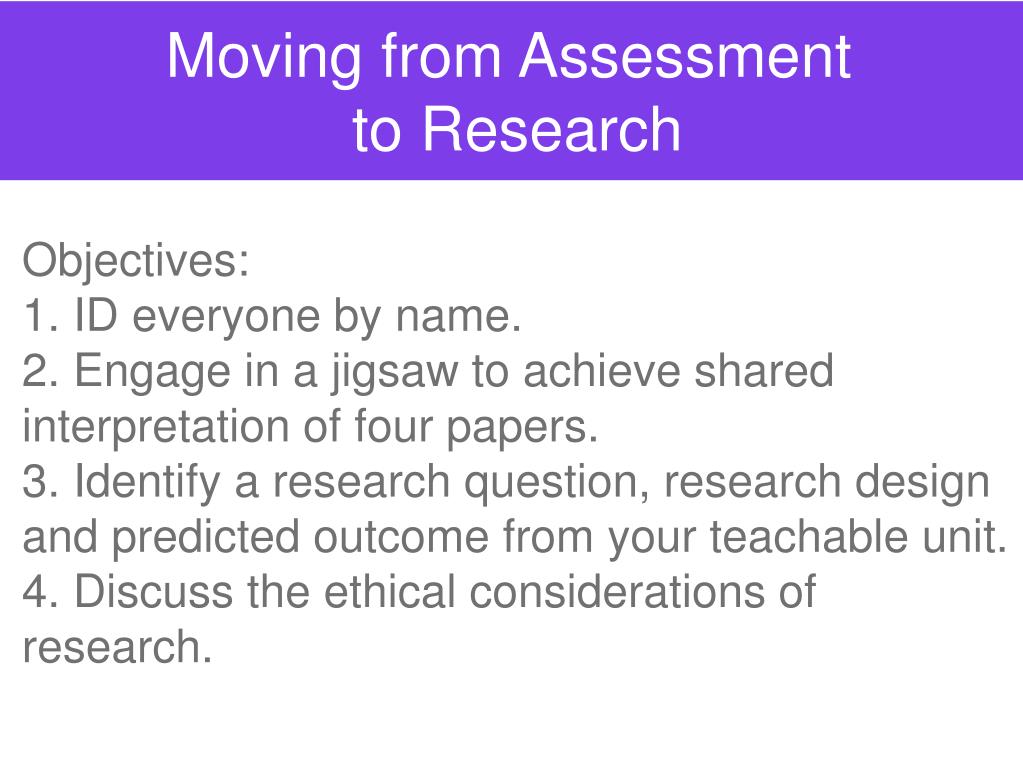 Moving from Assessment to Research

Objectives:
1. ID everyone by name.
2. Engage in a jigsaw to achieve shared interpretation of four papers.
3. Identify a research question, research design and predicted outcome from your teachable unit.
4. Discuss the ethical considerations of research.